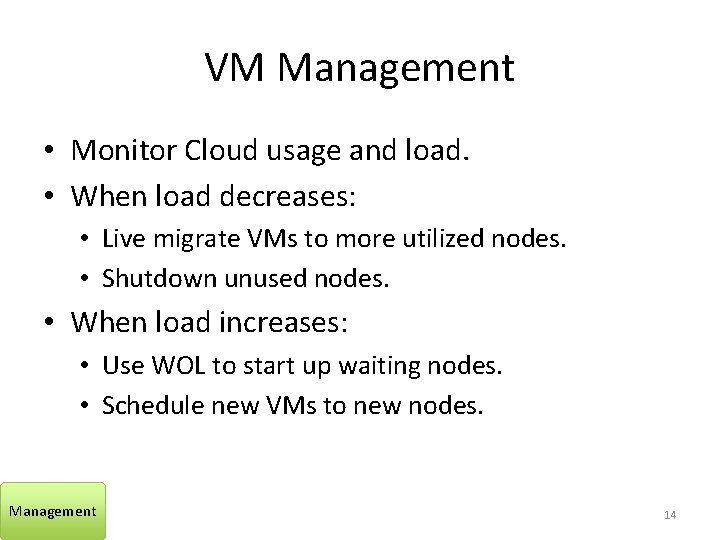 VM Management

• Monitor Cloud usage and load.
• When load decreases:
  • Live migrate VMs to more utilized nodes.
  • Shutdown unused nodes.
• When load increases:
  • Use WOL to start up waiting nodes.
  • Schedule new VMs to new nodes.

Management

14